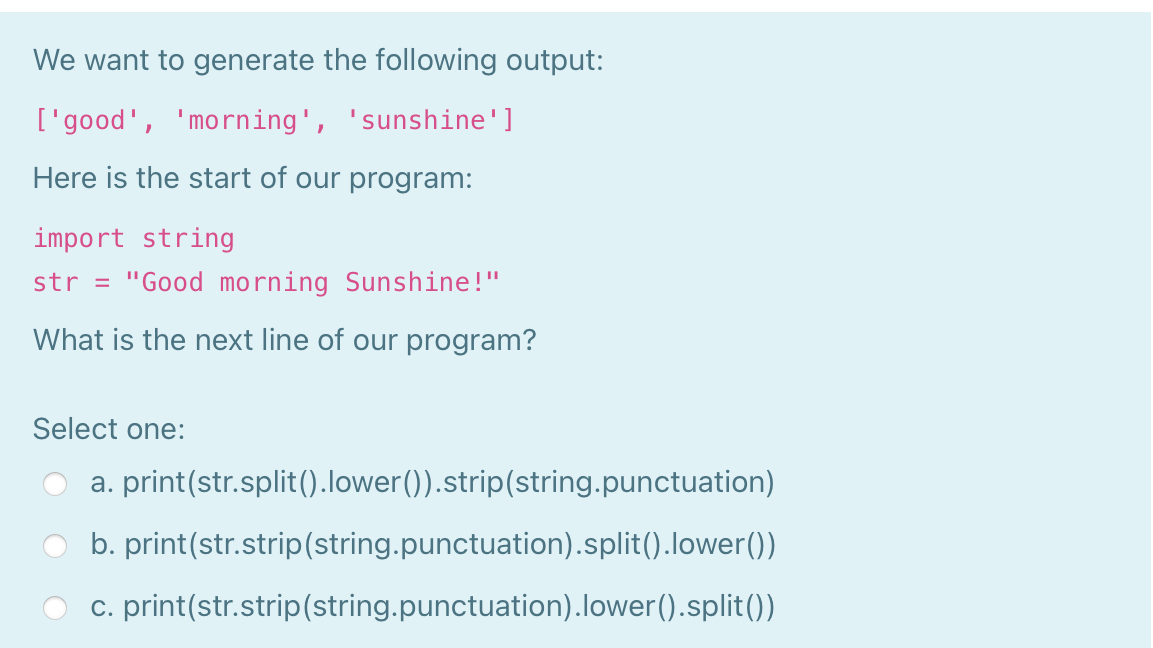 We want to generate the following output:

['good', 'morning', 'sunshine']

Here is the start of our program:

import string
str = "Good morning Sunshine!"

What is the next line of our program?

Select one:

a. print(str.split().lower()).strip(string.punctuation)

b. print(str.strip(string.punctuation).split().lower())

c. print(str.strip(string.punctuation).lower().split())